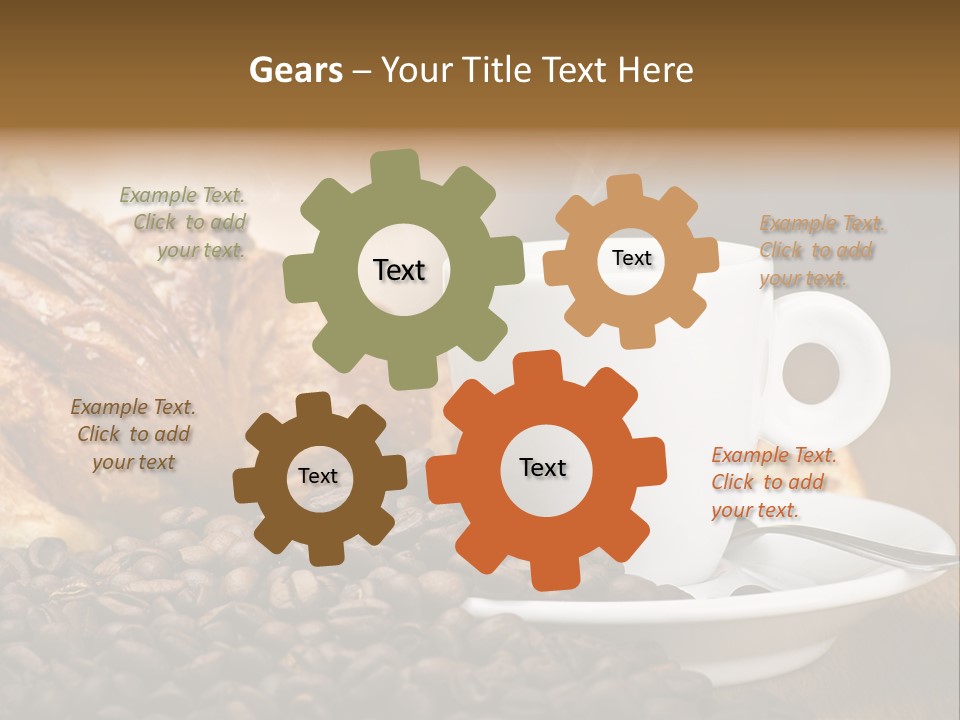 Gears – Your Title Text Here

Example Text. Click to add your text.

Text

Text

Example Text. Click to add your text.

Example Text. Click to add your text

Text

Text

Example Text. Click to add your text.